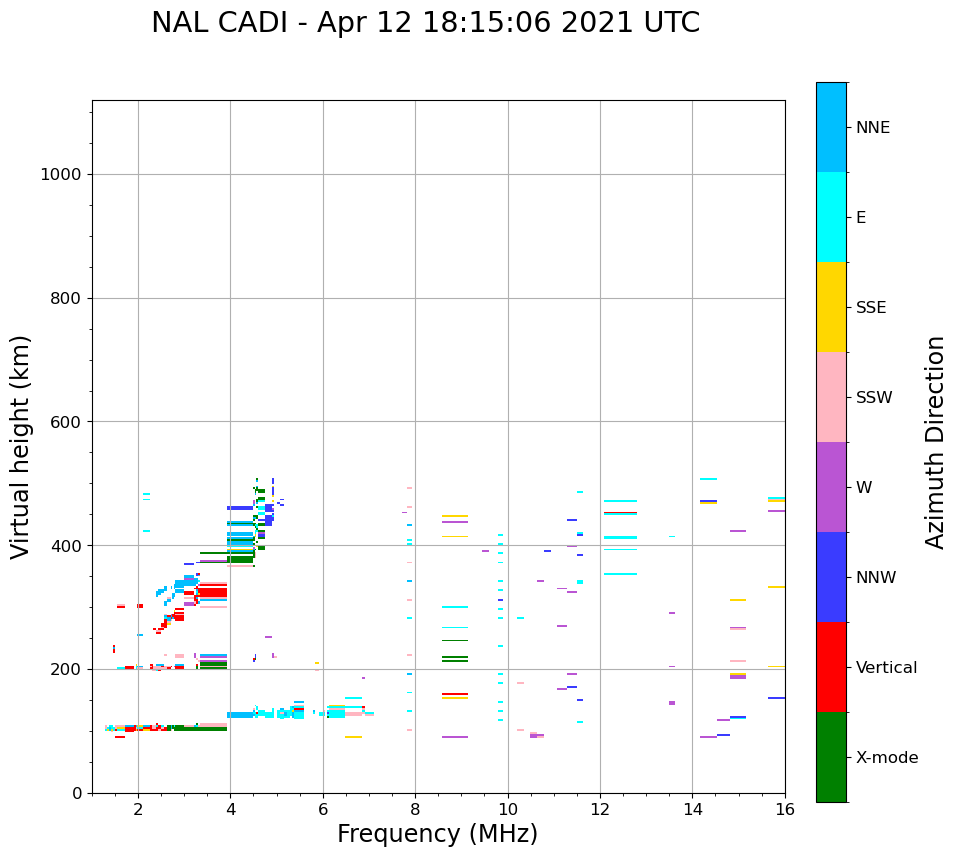 NAL CADI - Apr 12 18:15:06 2021 UTC

Virtual height (km)

1000
800
600
400
200
0

2
4
6
8
10
12
14
16

Frequency (MHz)

NNE
E
SSE
SSW
W
NNW
Vertical
X-mode

Azimuth Direction